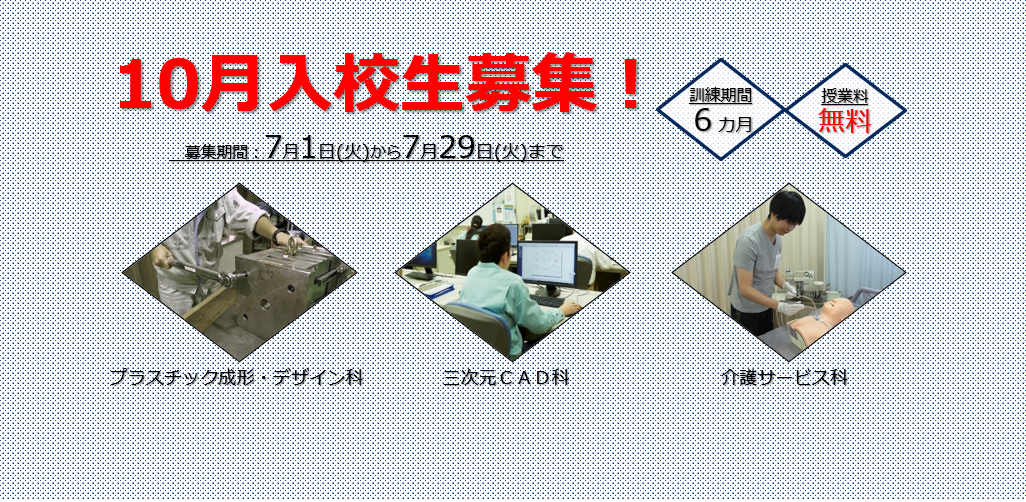 10月入校生募集！

募集期間：7月1日(火)から7月29日(火)まで

訓練期間
6 カ月

授業料
無料

プラスチック成形・デザイン科

三次元ＣＡＤ科

介護サービス科